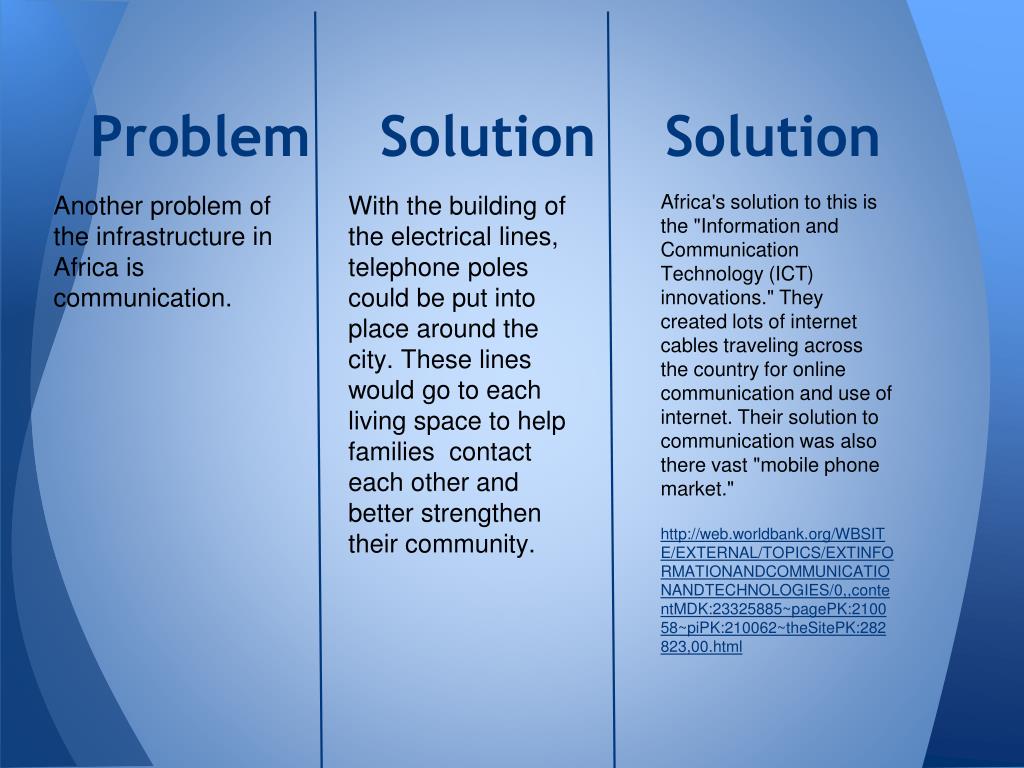 Problem

Another problem of the infrastructure in Africa is communication.

Solution

With the building of the electrical lines, telephone poles could be put into place around the city. These lines would go to each living space to help families contact each other and better strengthen their community.

Solution

Africa's solution to this is the "Information and Communication Technology (ICT) innovations." They created lots of internet cables traveling across the country for online communication and use of internet. Their solution to communication was also there vast "mobile phone market."

http://web.worldbank.org/WBSITE/EXTERNAL/TOPICS/EXTINFORMATIONANDCOMMUNICATIONANDTECHNOLOGIES/0,,contentMDK:23325885~pagePK:210058~piPK:210062~theSitePK:282823,00.html